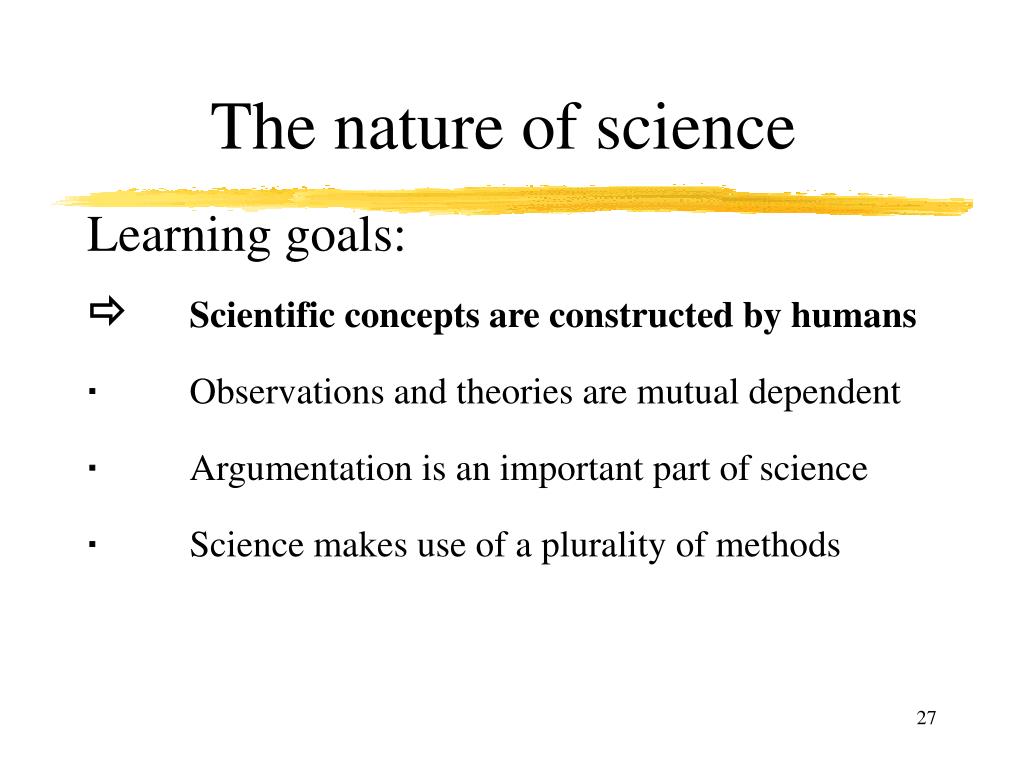 The nature of science

Learning goals:

⇨ Scientific concepts are constructed by humans

· Observations and theories are mutual dependent

· Argumentation is an important part of science

· Science makes use of a plurality of methods

27